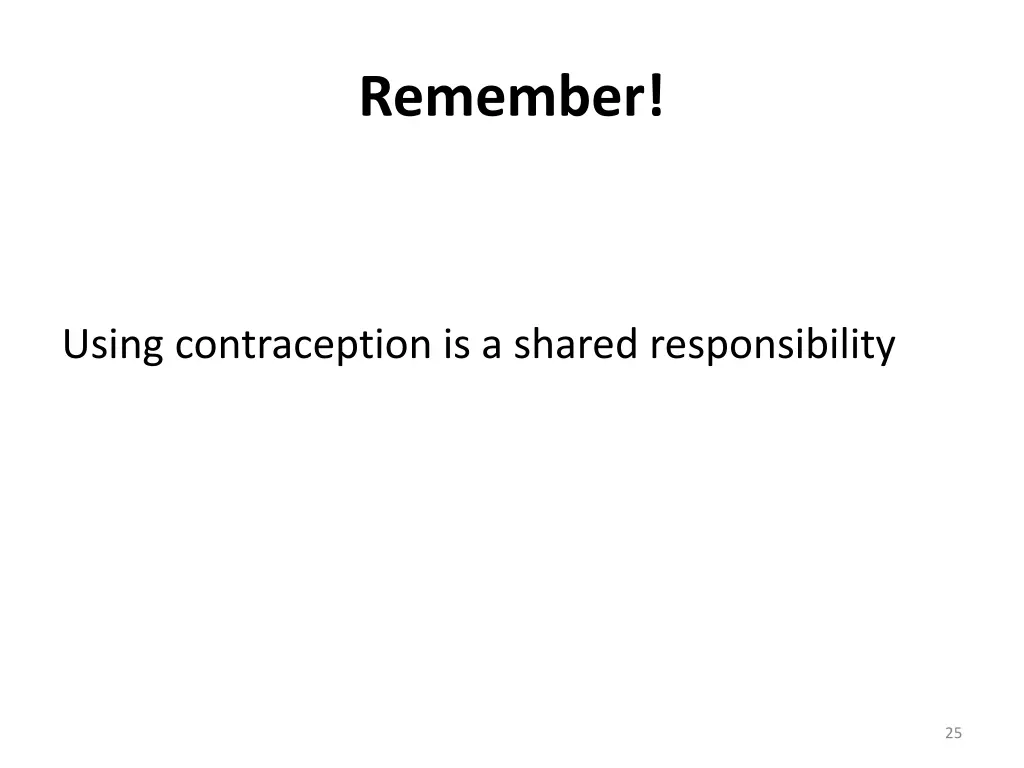 Remember!

Using contraception is a shared responsibility

25